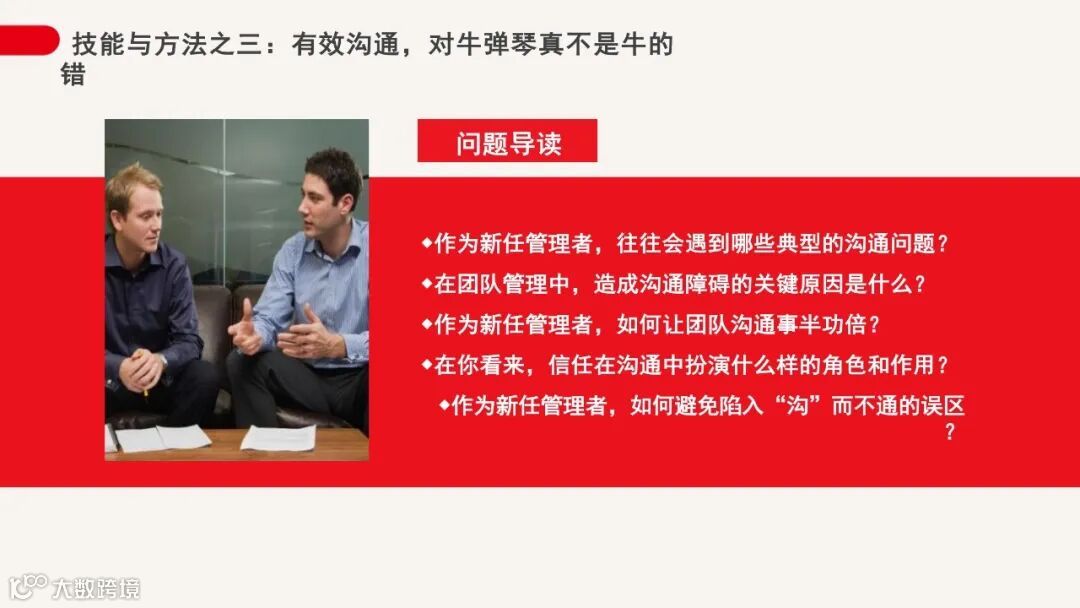 技能与方法之三：有效沟通，对牛弹琴真不是牛的错

问题导读

◆作为新任管理者，往往会遇到哪些典型的沟通问题？

◆在团队管理中，造成沟通障碍的关键原因是什么？

◆作为新任管理者，如何让团队沟通事半功倍？

◆在你看来，信任在沟通中扮演什么样的角色和作用？

◆作为新任管理者，如何避免陷入“沟”而不通的误区？

大数跨境